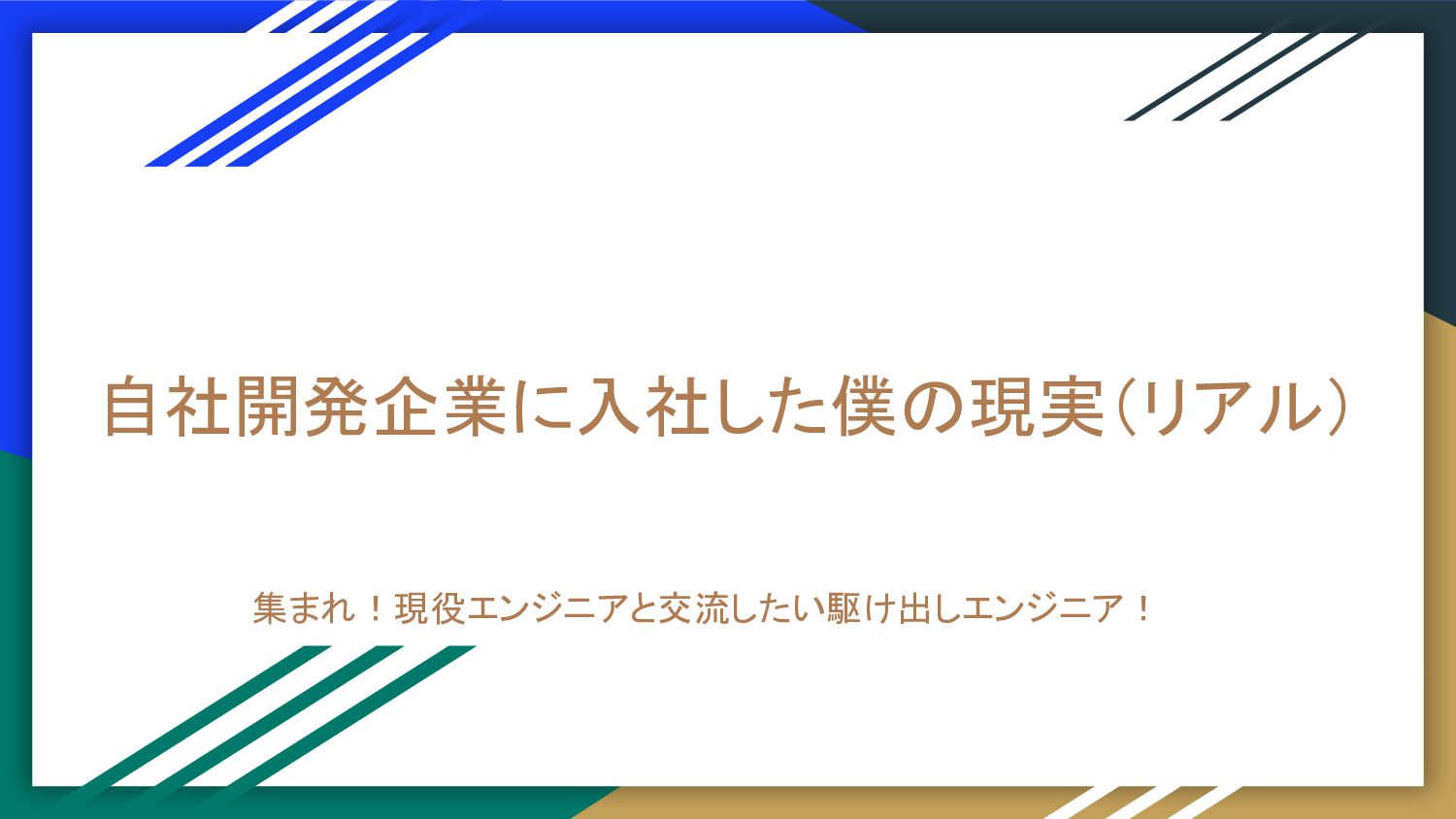 自社開発企業に入社した僕の現実(リアル)

集まれ！現役エンジニアと交流したい駆け出しエンジニア！